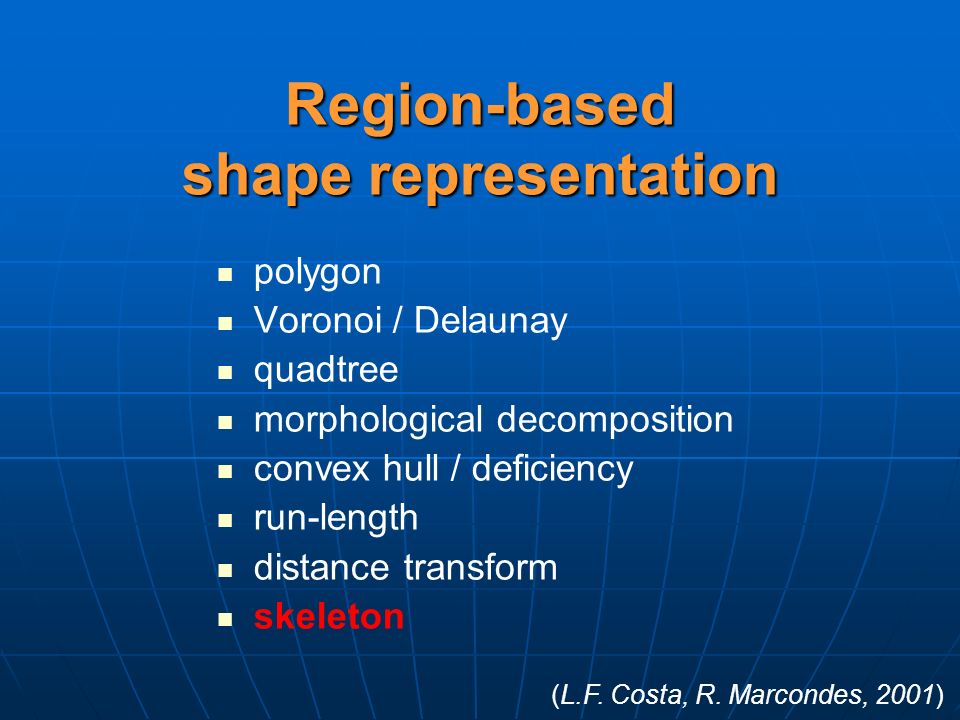 Region-based shape representation

- polygon
- Voronoi / Delaunay
- quadtree
- morphological decomposition
- convex hull / deficiency
- run-length
- distance transform
- skeleton

(L.F. Costa, R. Marcondes, 2001)